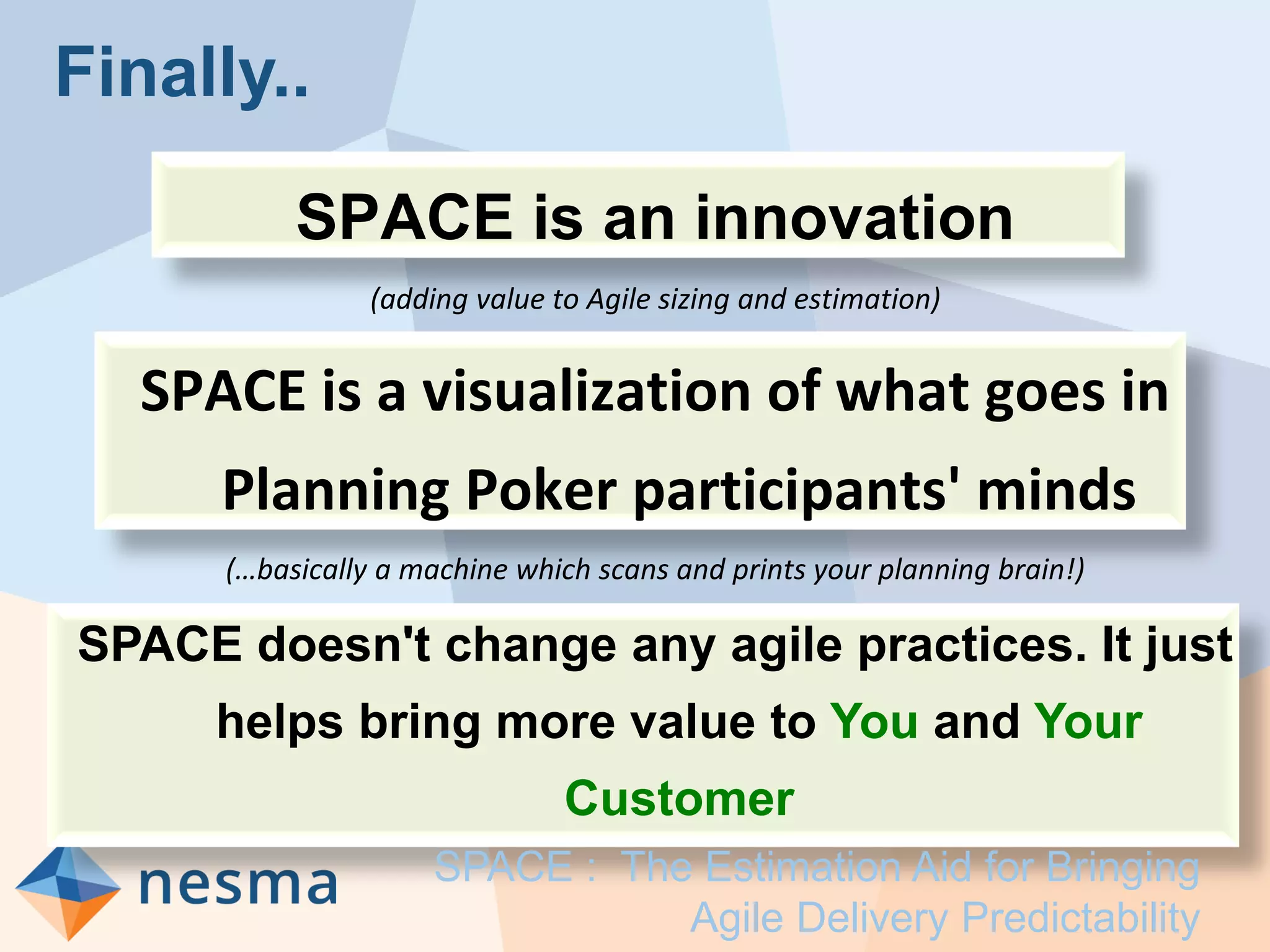 Finally..

SPACE is an innovation

(adding value to Agile sizing and estimation)

SPACE is a visualization of what goes in Planning Poker participants' minds

(…basically a machine which scans and prints your planning brain!)

SPACE doesn't change any agile practices. It just helps bring more value to You and Your Customer

nesma

SPACE : The Estimation Aid for Bringing Agile Delivery Predictability